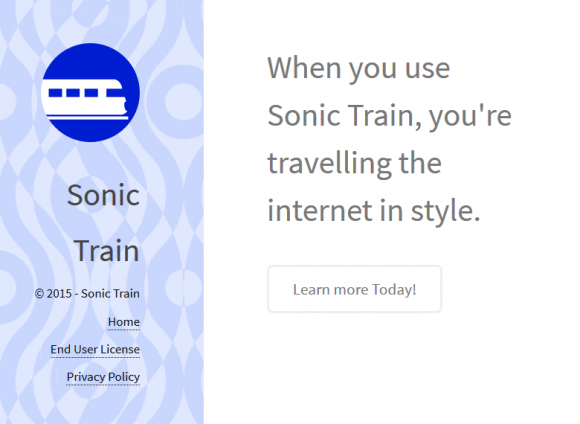 Sonic Train

© 2015 - Sonic Train

Home

End User License

Privacy Policy

When you use Sonic Train, you're travelling the internet in style.

Learn more Today!